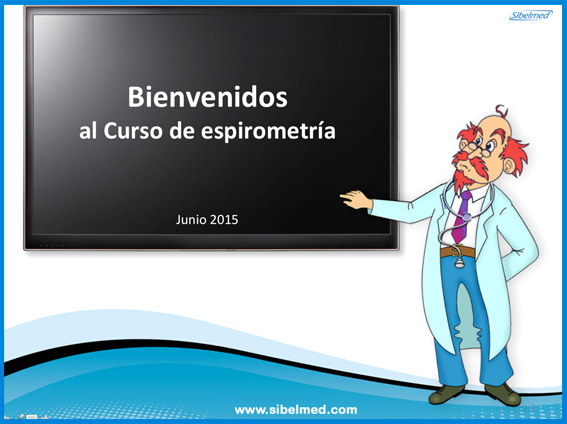 Sibelmed

Bienvenidos
al Curso de espirometría

Junio 2015

www.sibelmed.com